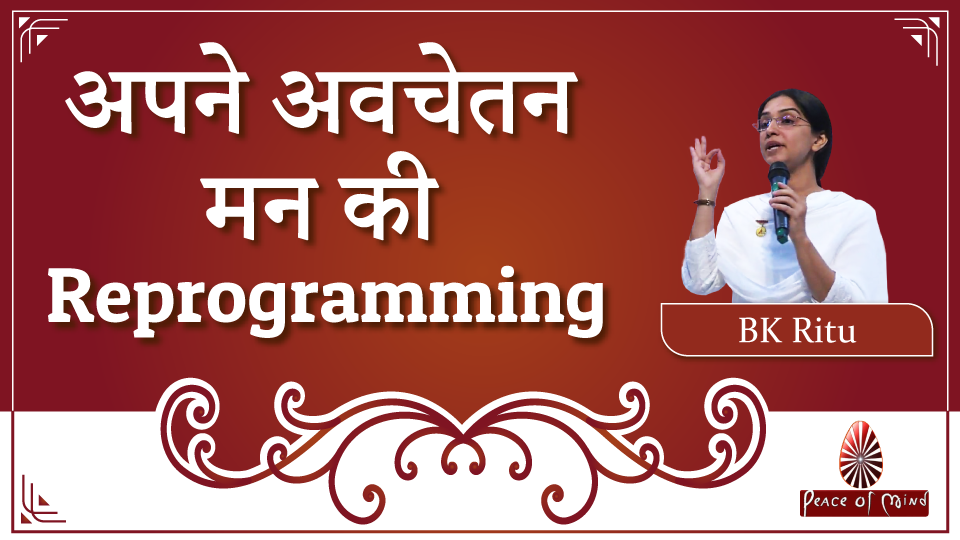 अपने अवचेतन मन की Reprogramming

BK Ritu

Peace of Mind